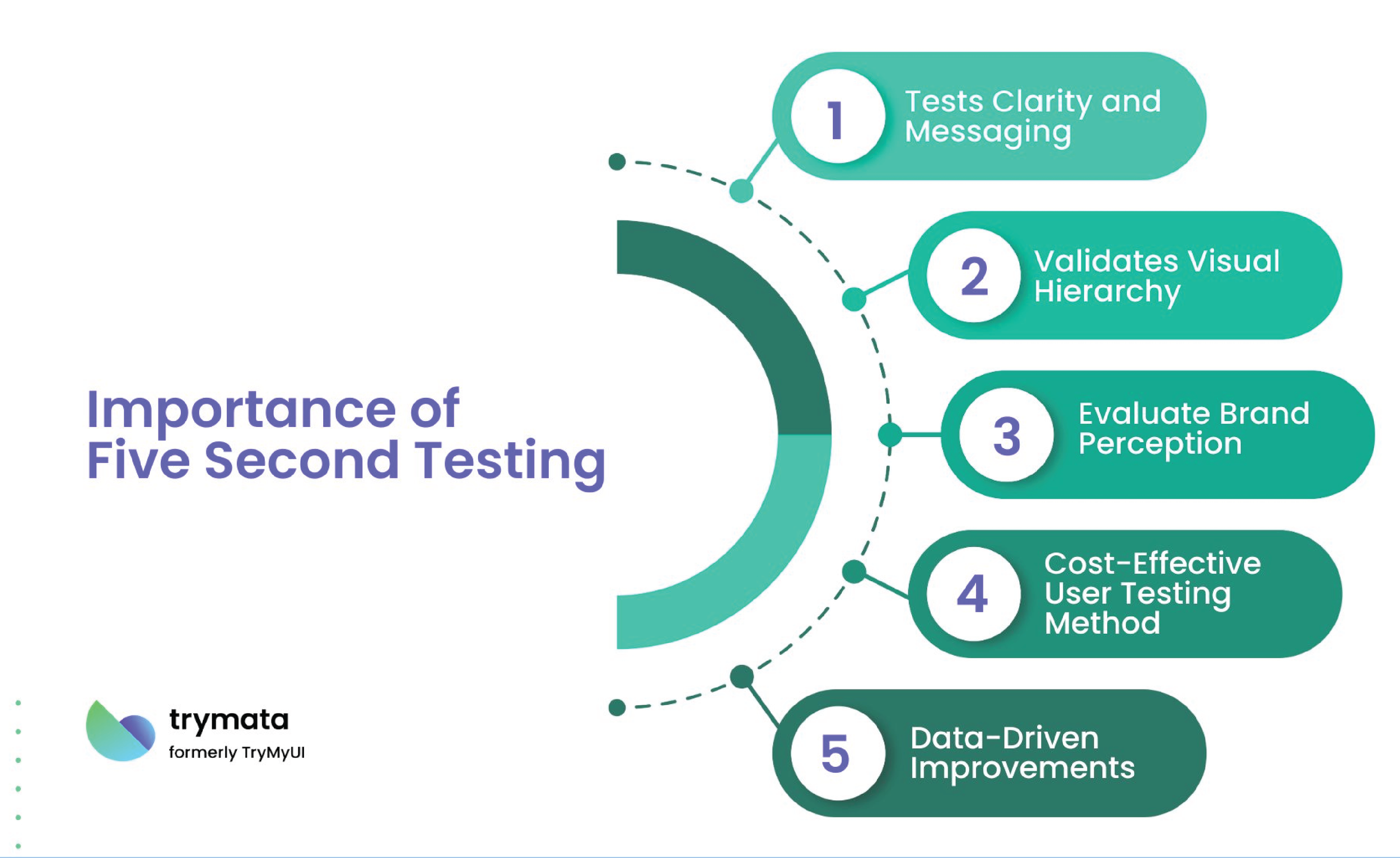 Importance of Five Second Testing

1 Tests Clarity and Messaging

2 Validates Visual Hierarchy

3 Evaluate Brand Perception

4 Cost-Effective User Testing Method

5 Data-Driven Improvements

trymata
formerly TryMyUI